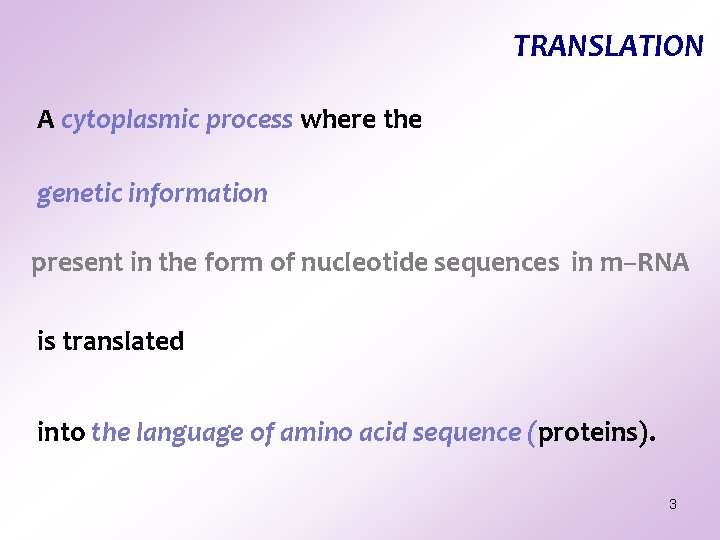 TRANSLATION

A cytoplasmic process where the

genetic information

present in the form of nucleotide sequences in m–RNA

is translated

into the language of amino acid sequence (proteins).

3